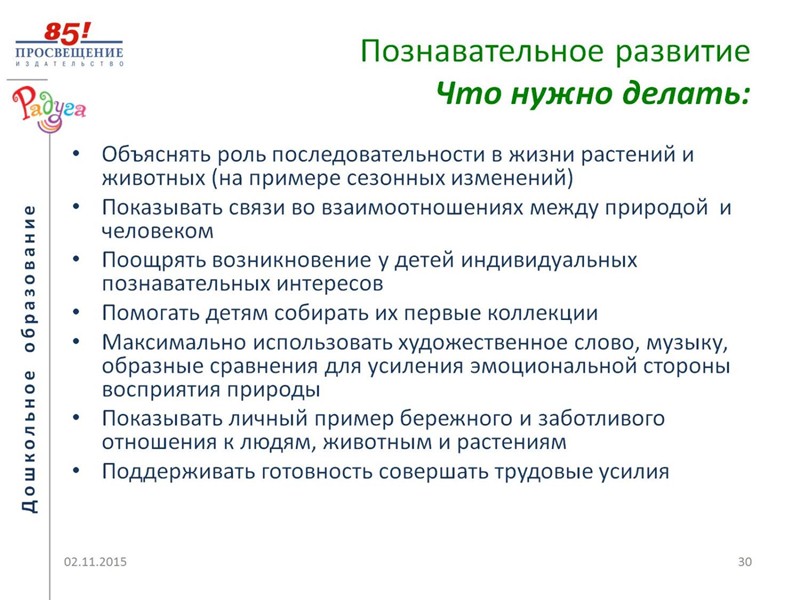 85!
ПРОСВЕЩЕНИЕ
ИЗДАТЕЛЬСТВО

Радуга

Дошкольное образование

Познавательное развитие
Что нужно делать:

• Объяснять роль последовательности в жизни растений и животных (на примере сезонных изменений)
• Показывать связи во взаимоотношениях между природой и человеком
• Поощрять возникновение у детей индивидуальных познавательных интересов
• Помогать детям собирать их первые коллекции
• Максимально использовать художественное слово, музыку, образные сравнения для усиления эмоциональной стороны восприятия природы
• Показывать личный пример бережного и заботливого отношения к людям, животным и растениям
• Поддерживать готовность совершать трудовые усилия

02.11.2015

30